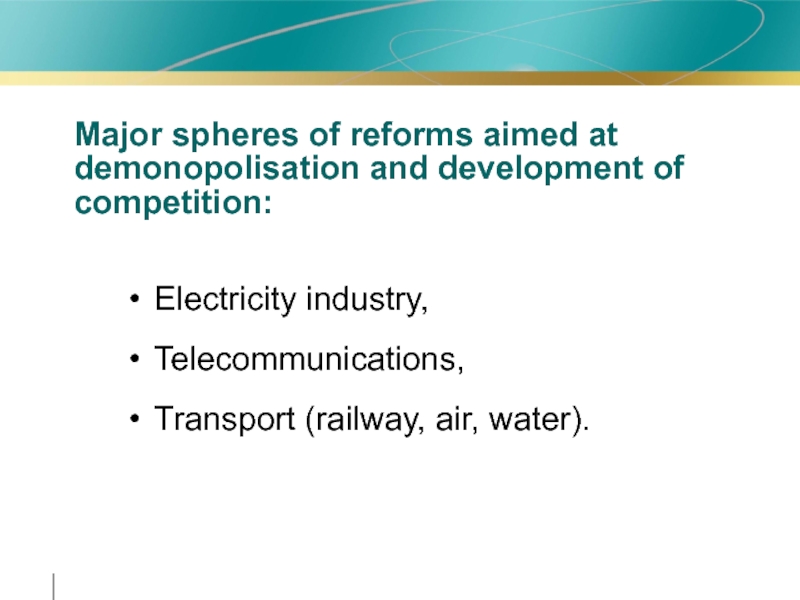 Major spheres of reforms aimed at demonopolisation and development of competition:

• Electricity industry,

• Telecommunications,

• Transport (railway, air, water).